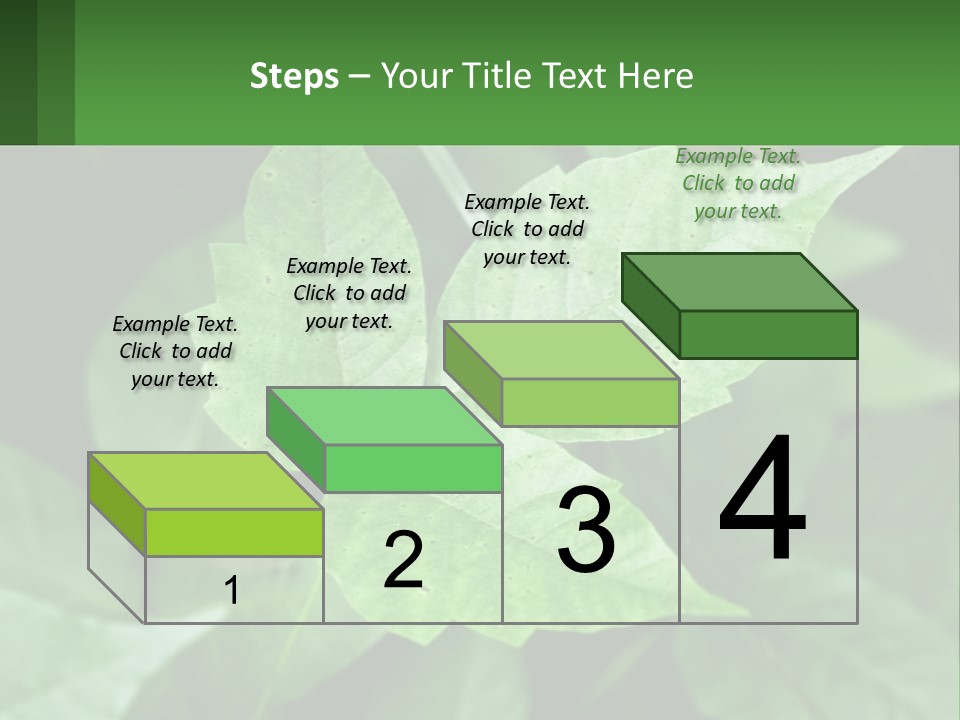 Steps – Your Title Text Here

Example Text. Click to add your text.

Example Text. Click to add your text.

Example Text. Click to add your text.

Example Text. Click to add your text.

1

2

3

4